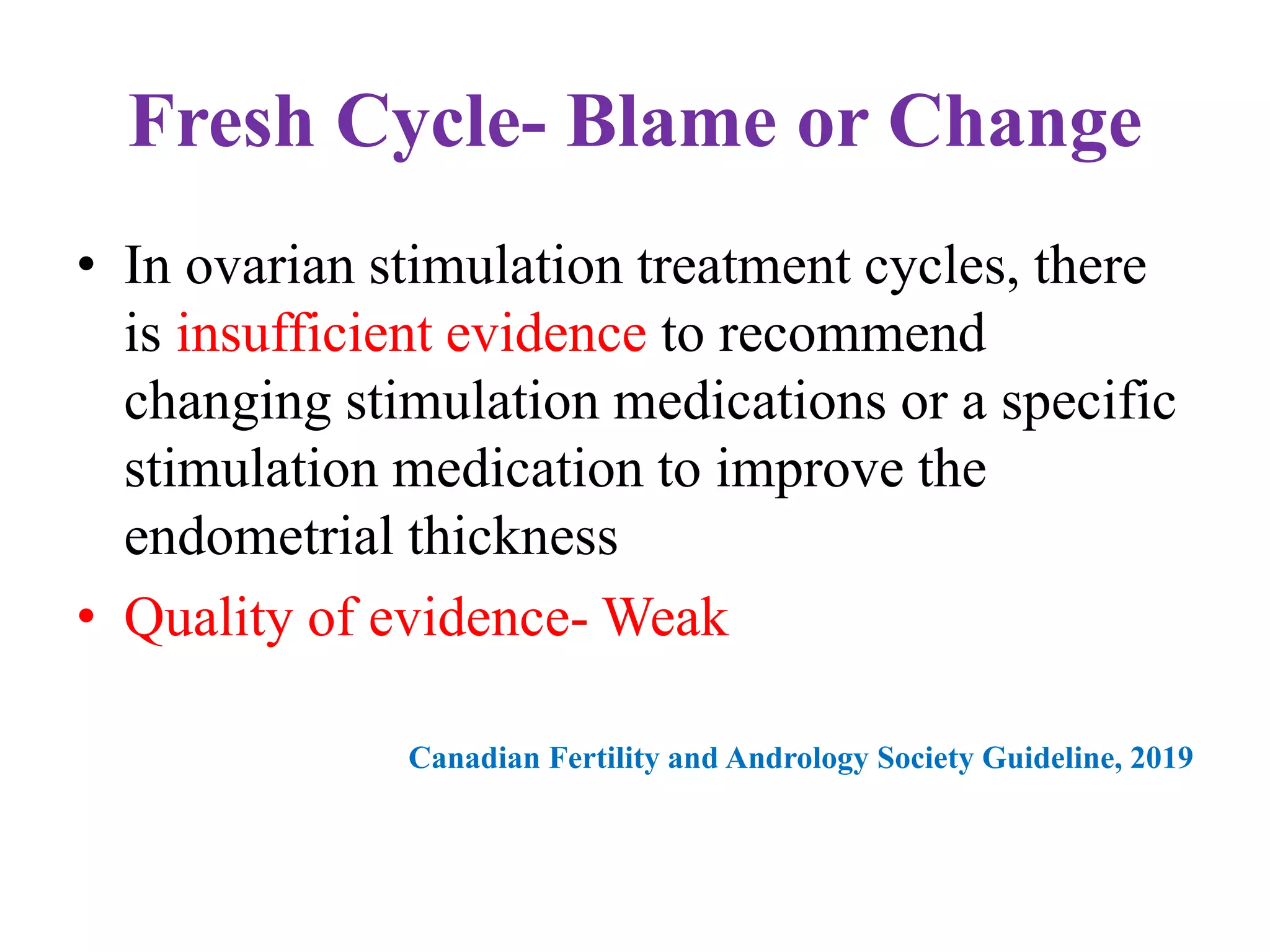 Fresh Cycle- Blame or Change

• In ovarian stimulation treatment cycles, there is insufficient evidence to recommend changing stimulation medications or a specific stimulation medication to improve the endometrial thickness

• Quality of evidence- Weak

Canadian Fertility and Andrology Society Guideline, 2019